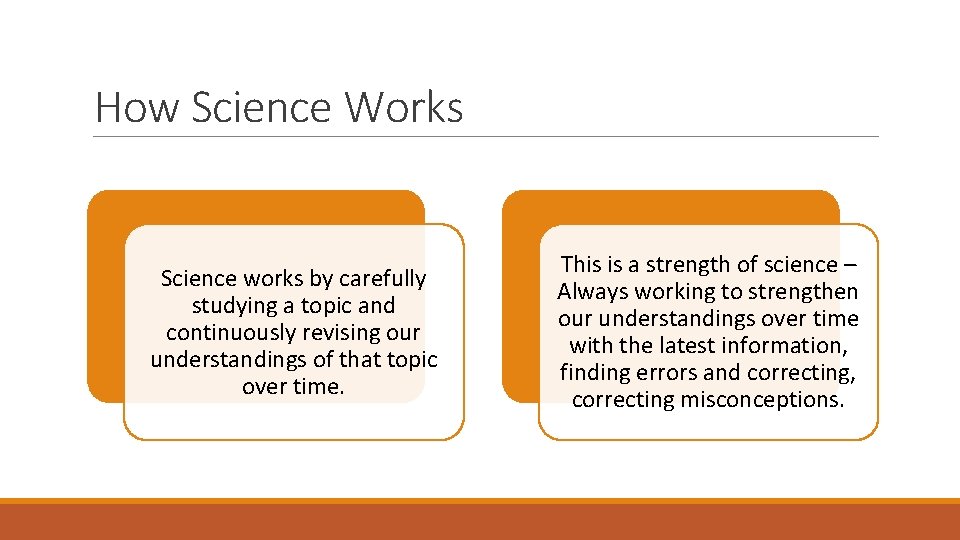 How Science Works

Science works by carefully studying a topic and continuously revising our understandings of that topic over time.

This is a strength of science – Always working to strengthen our understandings over time with the latest information, finding errors and correcting, correcting misconceptions.